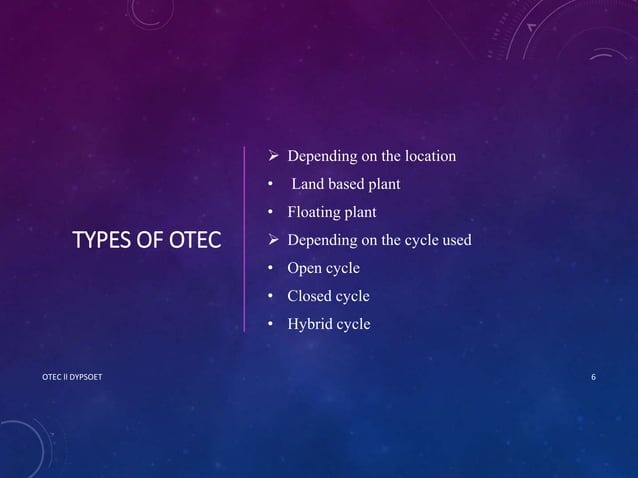 TYPES OF OTEC

➢ Depending on the location
• Land based plant
• Floating plant
➢ Depending on the cycle used
• Open cycle
• Closed cycle
• Hybrid cycle

OTEC II DYPSOET

6